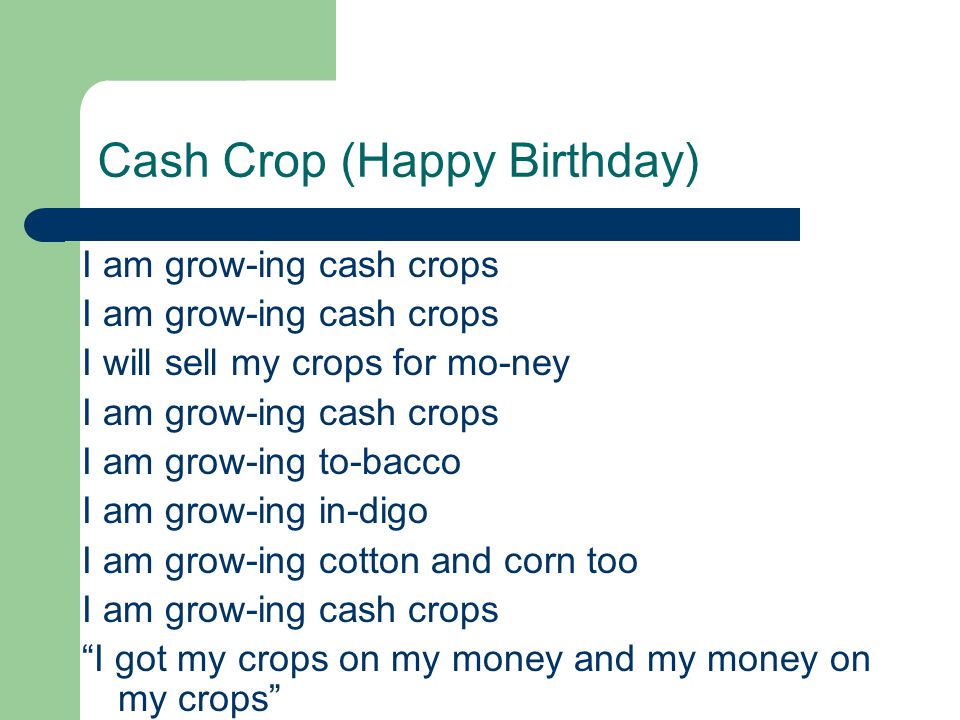 Cash Crop (Happy Birthday)

I am grow-ing cash crops
I am grow-ing cash crops
I will sell my crops for mo-ney
I am grow-ing cash crops
I am grow-ing to-bacco
I am grow-ing in-digo
I am grow-ing cotton and corn too
I am grow-ing cash crops
“I got my crops on my money and my money on my crops”